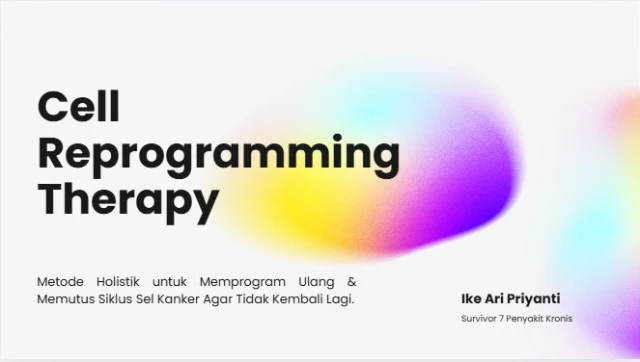 Cell Reprogramming Therapy

Metode Holistik untuk Memprogram Ulang & Memutus Siklus Sel Kanker Agar Tidak Kembali Lagi.

Ike Ari Priyanti

Survivor 7 Penyakit Kronis